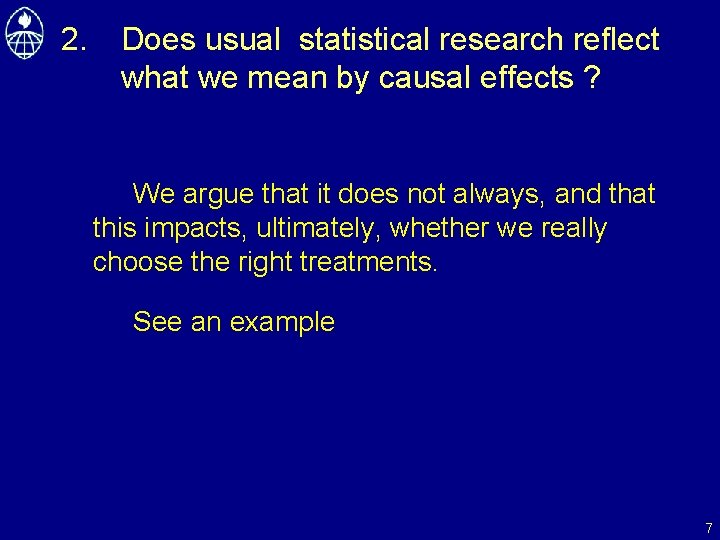 2. Does usual statistical research reflect what we mean by causal effects ?

We argue that it does not always, and that this impacts, ultimately, whether we really choose the right treatments.

See an example

7